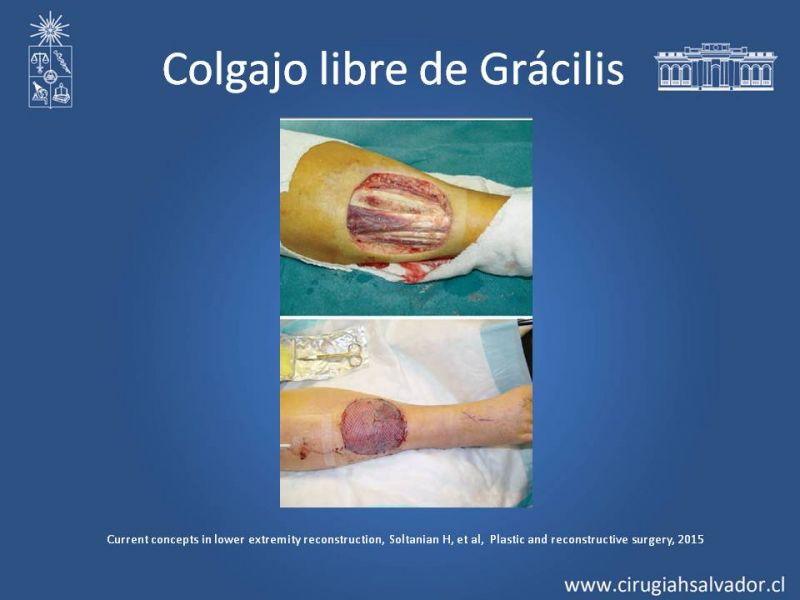 Colgajo libre de Grácilis

Current concepts in lower extremity reconstruction, Soltanian H, et al, Plastic and reconstructive surgery, 2015

www.cirugiahsalvador.cl